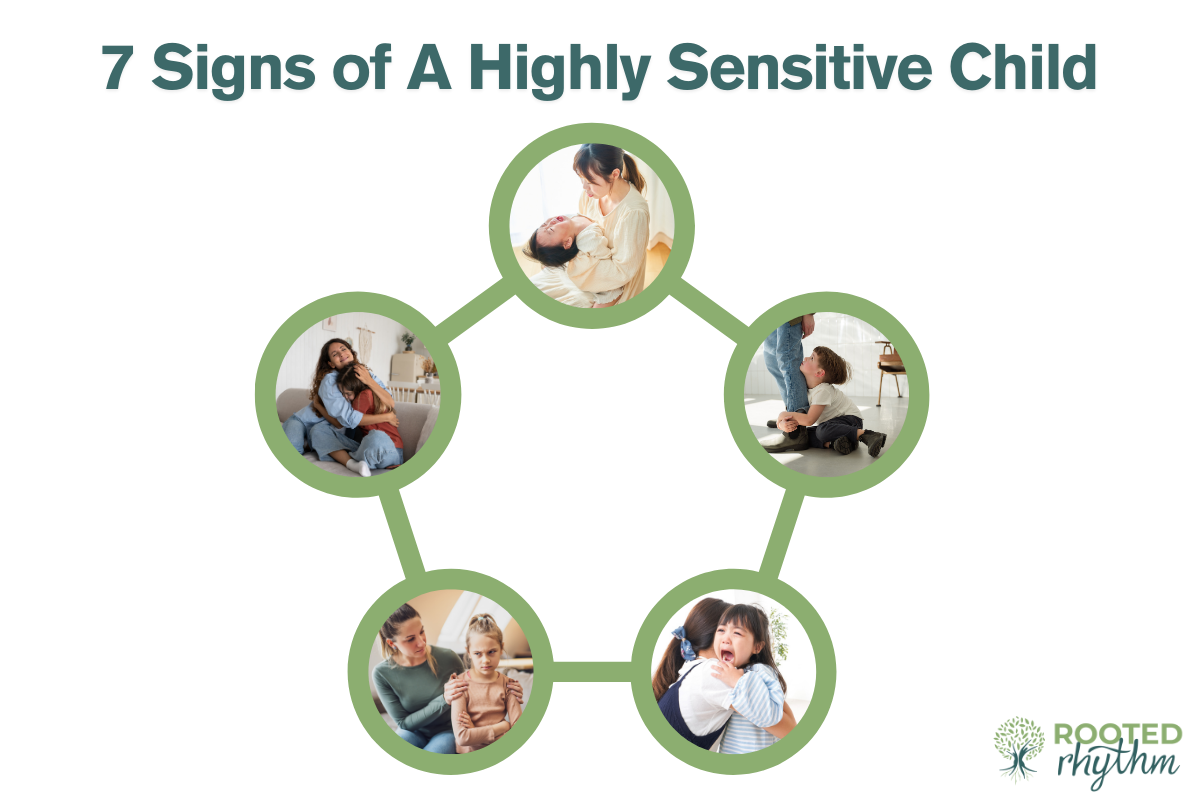 7 Signs of A Highly Sensitive Child

ROOTED rhythm